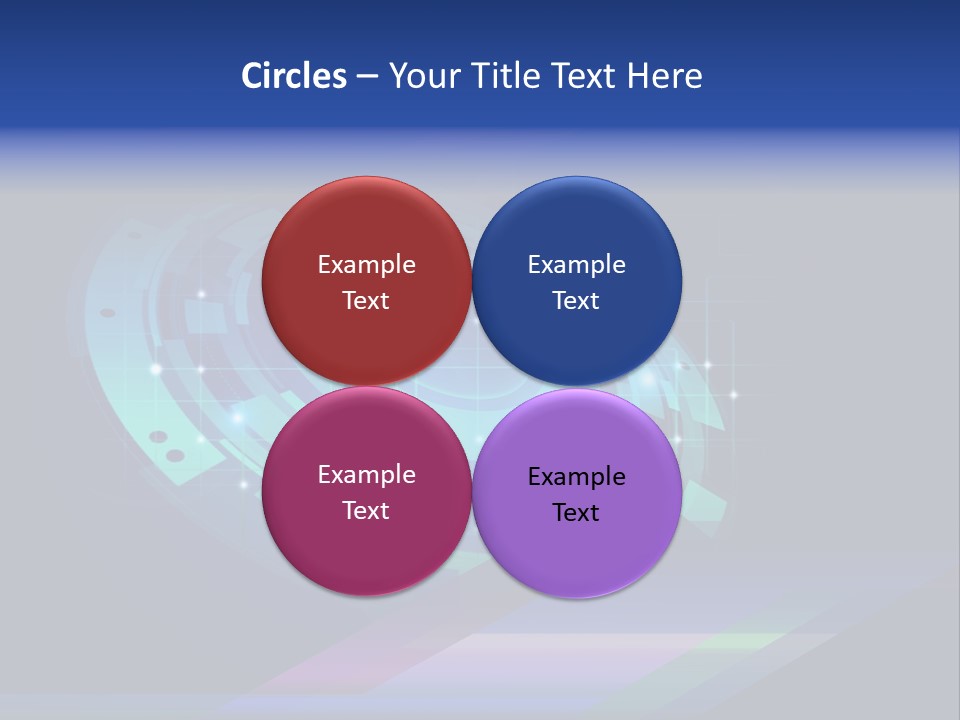 Circles – Your Title Text Here

Example Text

Example Text

Example Text

Example Text